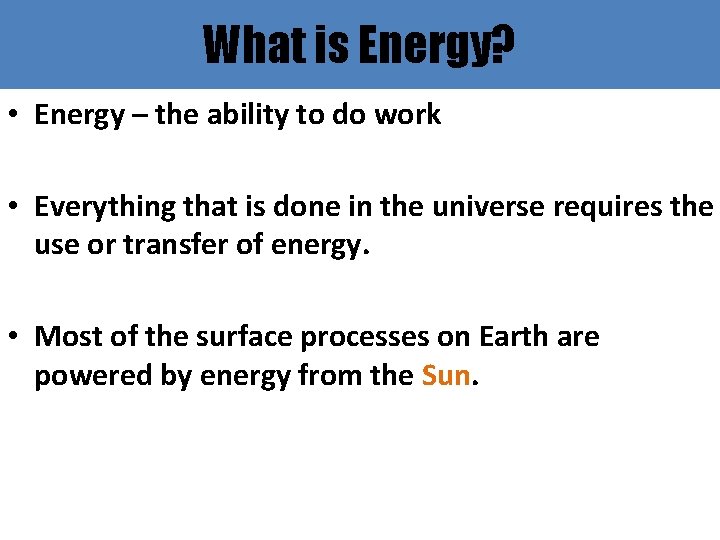 What is Energy?

• Energy – the ability to do work

• Everything that is done in the universe requires the use or transfer of energy.

• Most of the surface processes on Earth are powered by energy from the Sun.